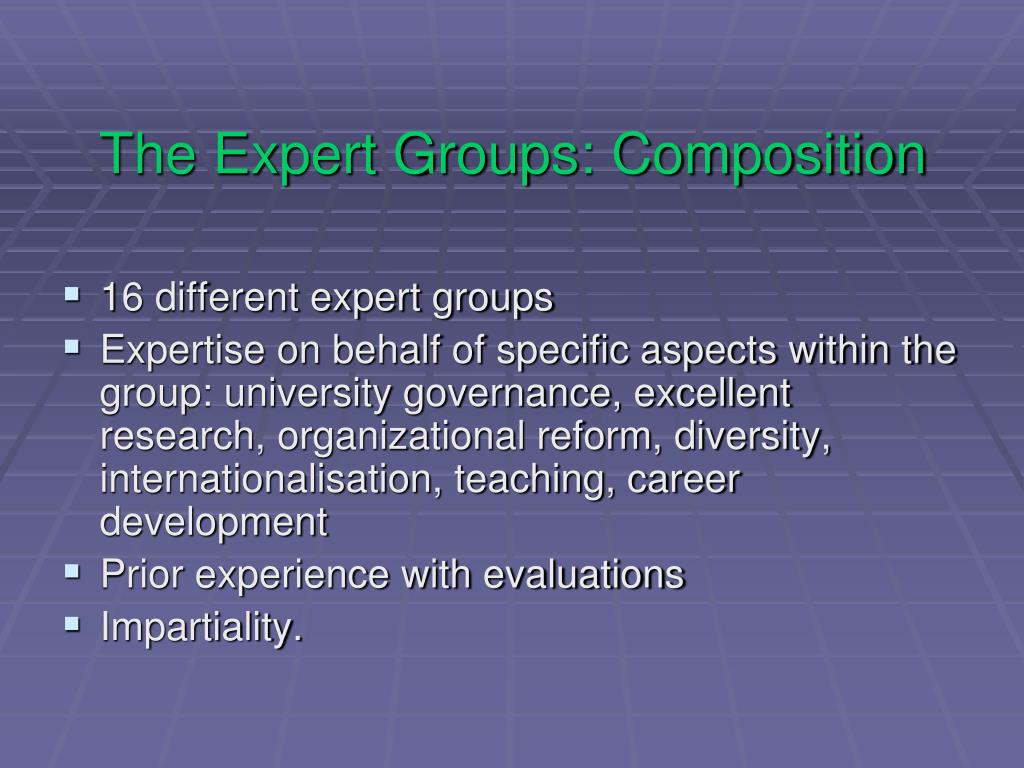 The Expert Groups: Composition

- 16 different expert groups
- Expertise on behalf of specific aspects within the group: university governance, excellent research, organizational reform, diversity, internationalisation, teaching, career development
- Prior experience with evaluations
- Impartiality.